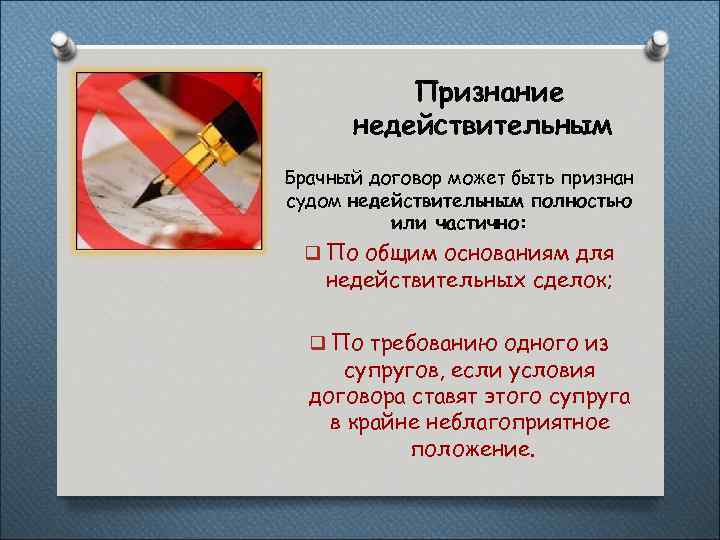 Признание недействительным

Брачный договор может быть признан судом недействительным полностью или частично:

❑ По общим основаниям для недействительных сделок;

❑ По требованию одного из супругов, если условия договора ставят этого супруга в крайне неблагоприятное положение.